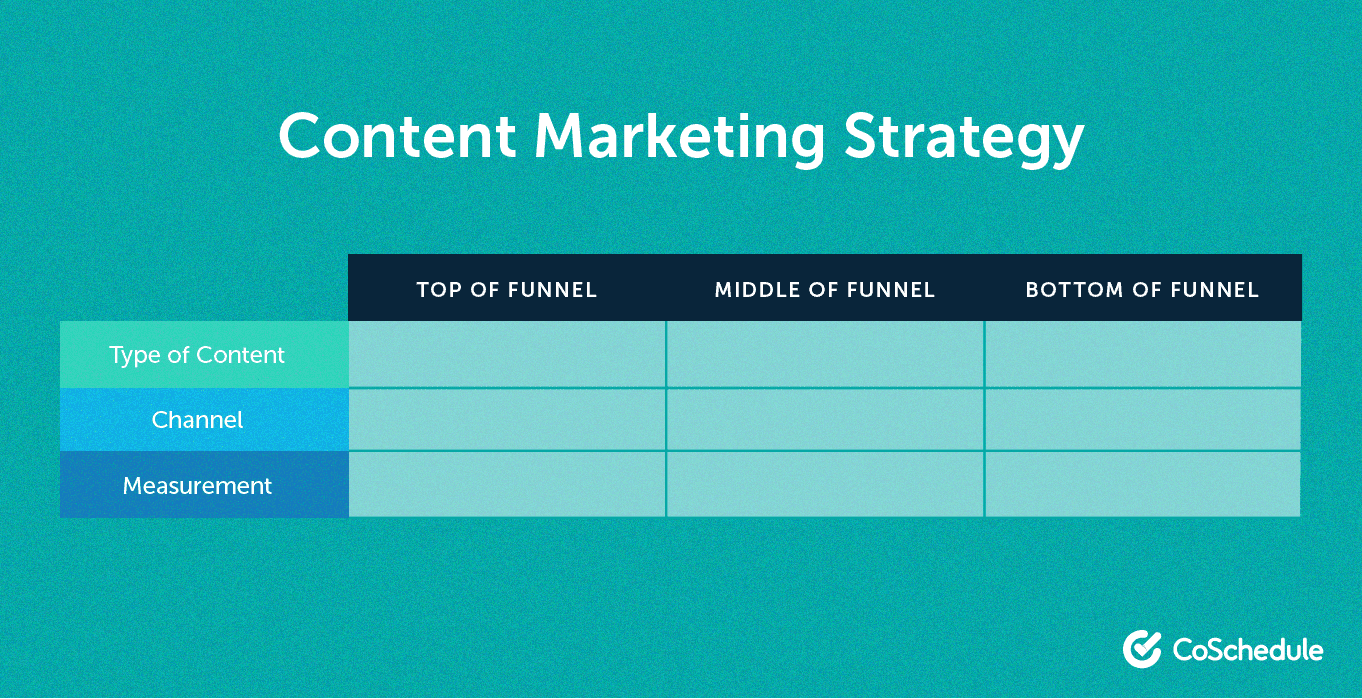 Content Marketing Strategy

| | TOP OF FUNNEL | MIDDLE OF FUNNEL | BOTTOM OF FUNNEL |
|---|---|---|---|
| Type of Content | | | |
| Channel | | | |
| Measurement | | | |

CoSchedule